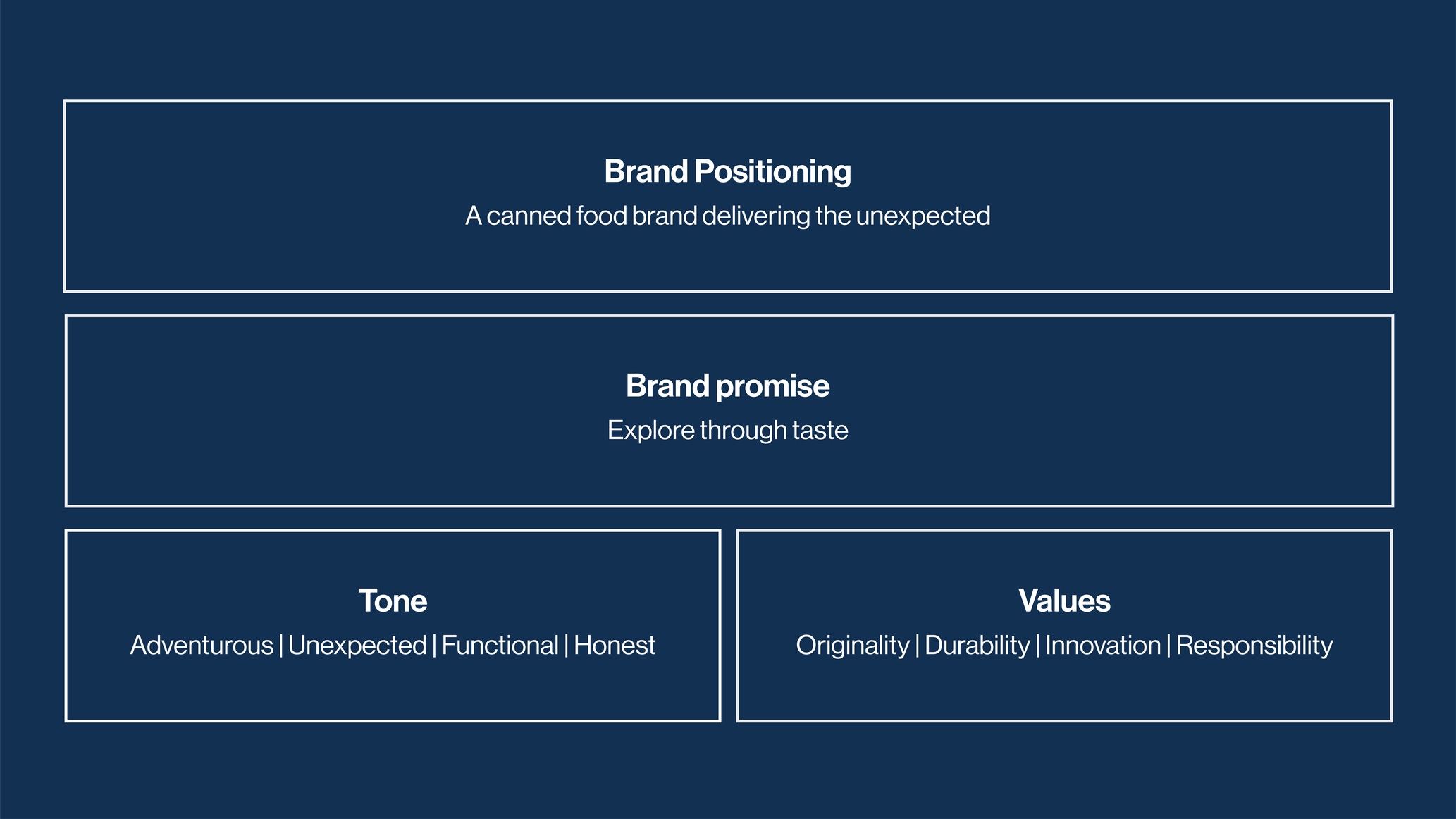 Brand Positioning
A canned food brand delivering the unexpected

Brand promise
Explore through taste

Tone
Adventurous | Unexpected | Functional | Honest

Values
Originality | Durability | Innovation | Responsibility